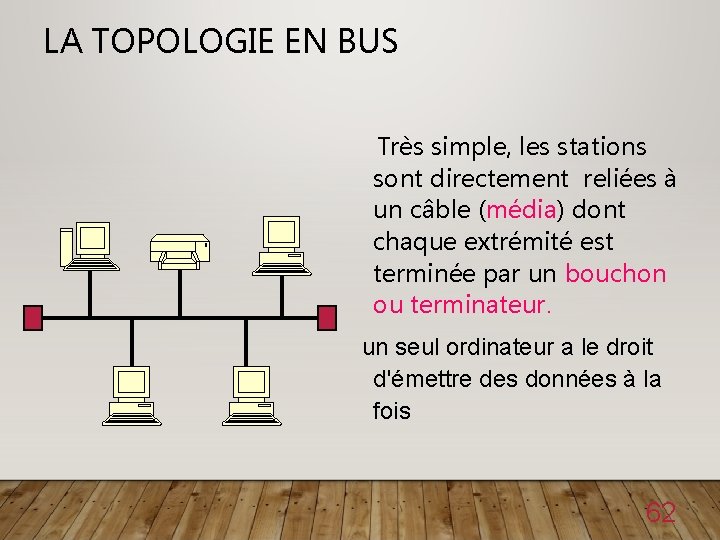 LA TOPOLOGIE EN BUS

Très simple, les stations sont directement reliées à un câble (média) dont chaque extrémité est terminée par un bouchon ou terminateur.

un seul ordinateur a le droit d'émettre des données à la fois

62